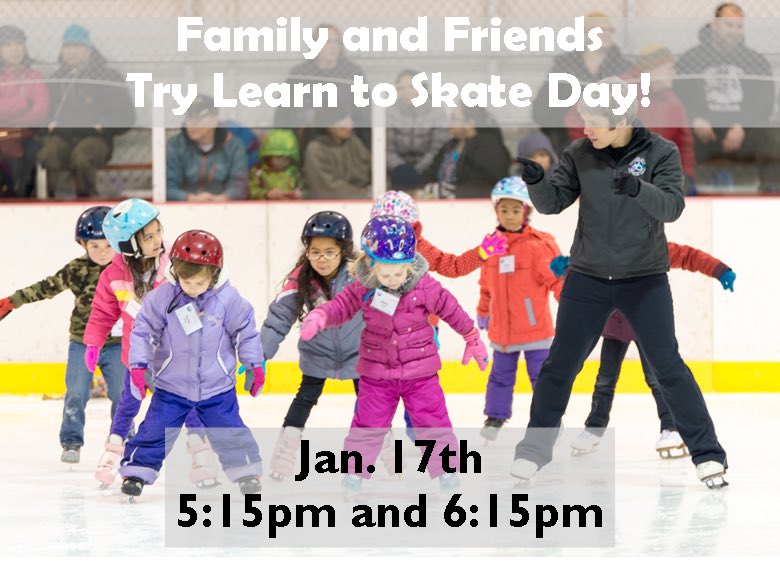 Family and Friends
Try Learn to Skate Day!

Jan. 17th
5:15pm and 6:15pm